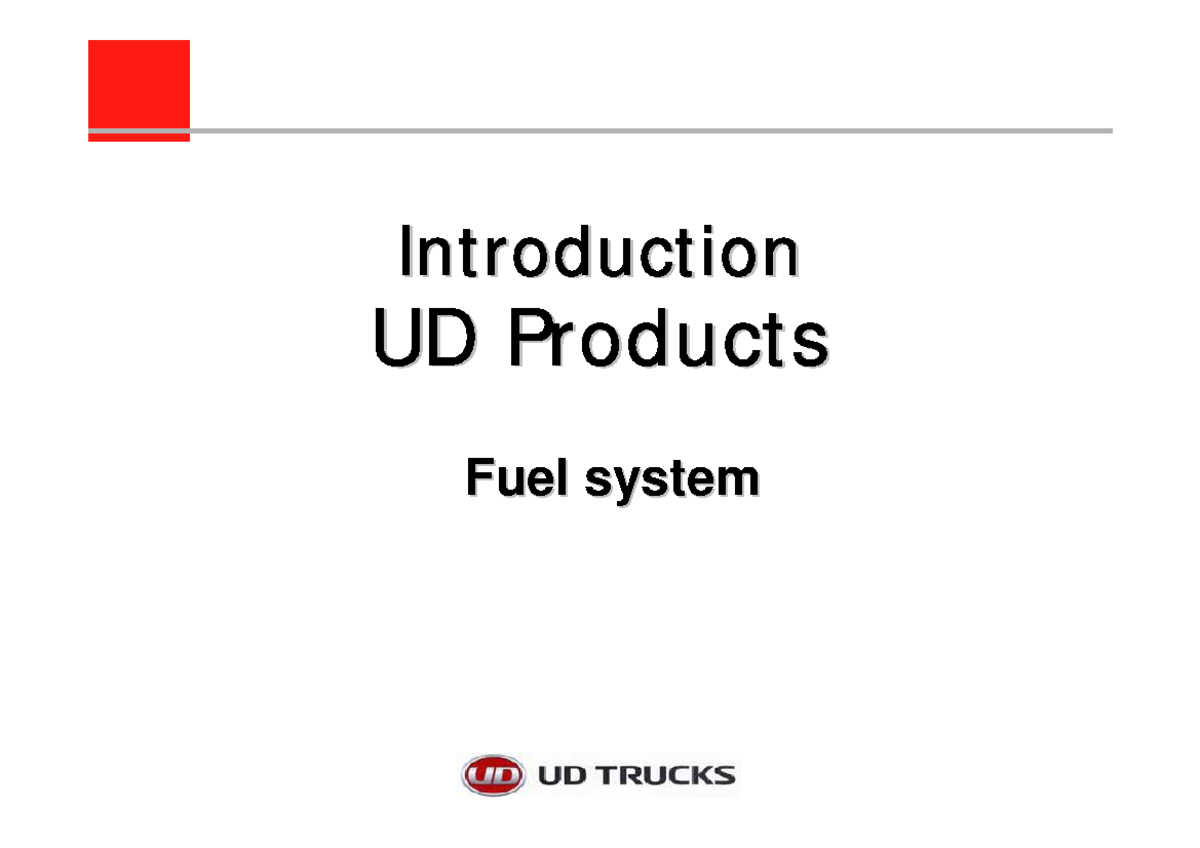 Introduction
UD Products

Fuel system

UD UD TRUCKS